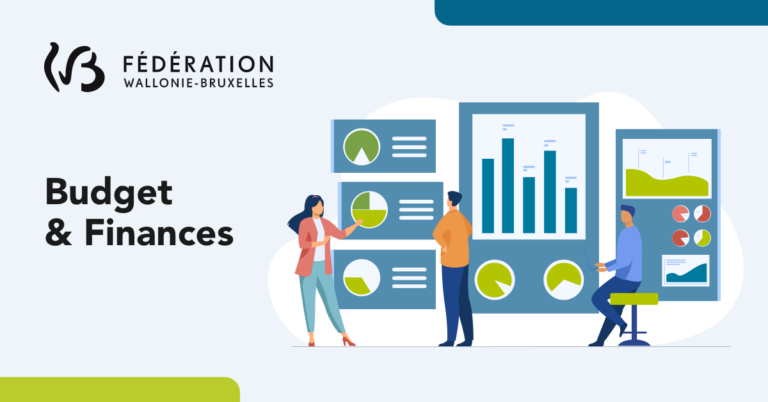 FÉDÉRATION
WALLONIE-BRUXELLES

Budget
& Finances